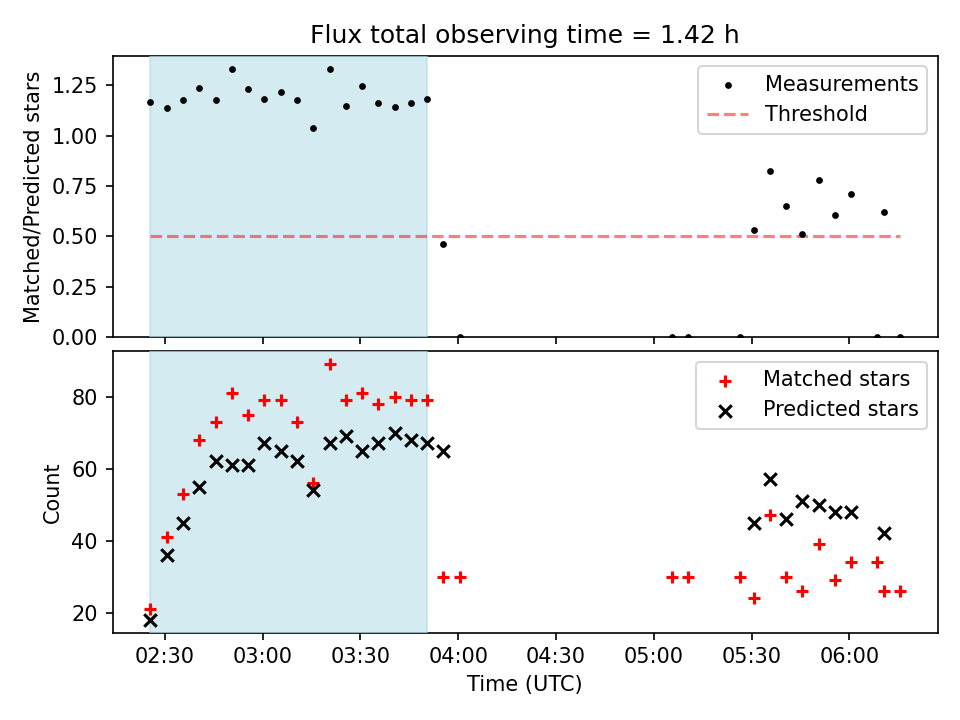 Flux total observing time = 1.42 h

Matched/Predicted stars

1.25
1.00
0.75
0.50
0.25
0.00

Measurements
Threshold

Count

80
60
40
20

Matched stars
Predicted stars

02:30 03:00 03:30 04:00 04:30 05:00 05:30 06:00

Time (UTC)